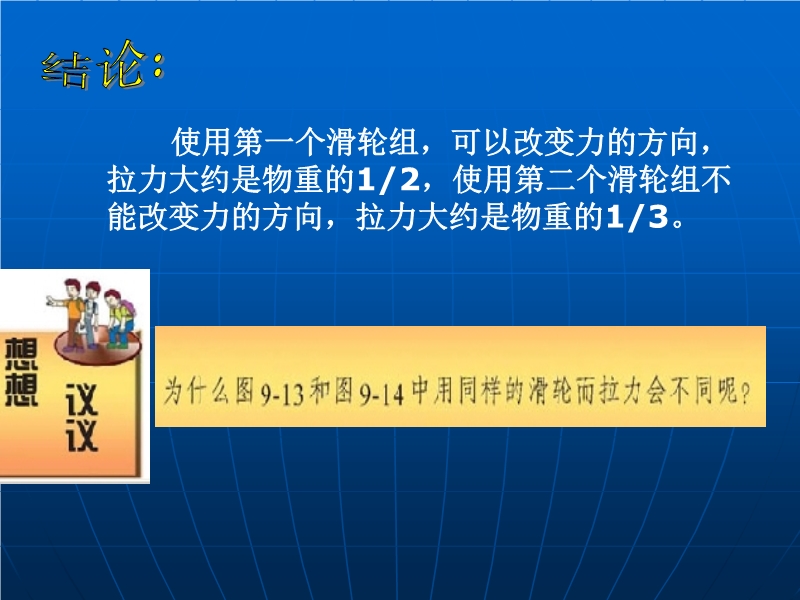 结论：

使用第一个滑轮组，可以改变力的方向，拉力大约是物重的1/2，使用第二个滑轮组不能改变力的方向，拉力大约是物重的1/3。

想想

议议

为什么图9-13和图9-14中用同样的滑轮而拉力会不同呢？